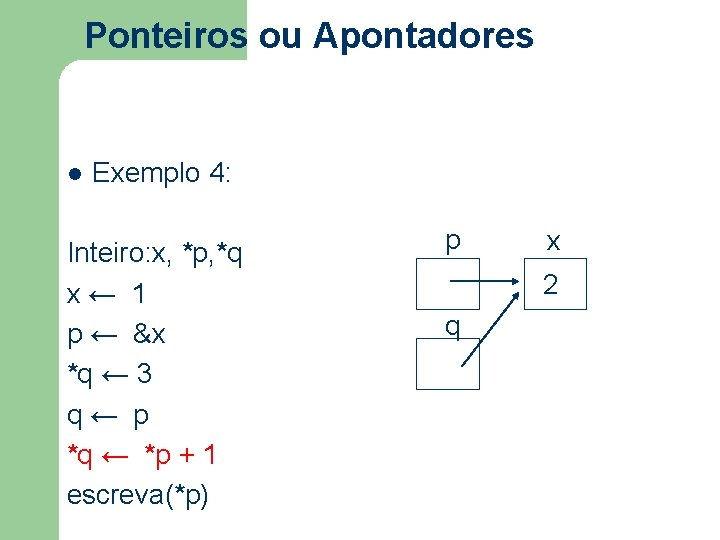 Ponteiros ou Apontadores

● Exemplo 4:

Inteiro:x, *p,*q
x ← 1
p ← &x
*q ← 3
q ← p
*q ← *p + 1
escreva(*p)

p
x
2
q